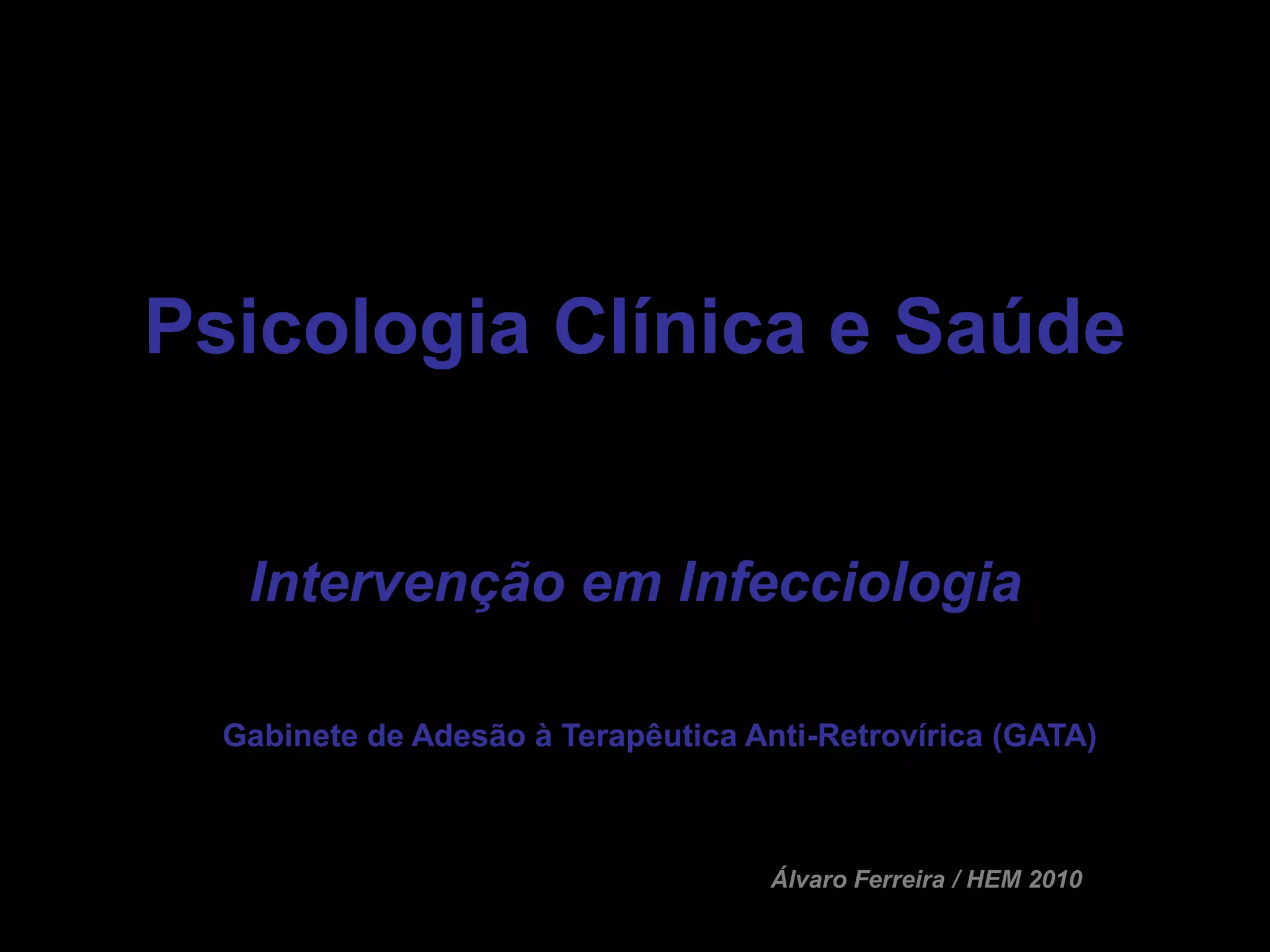 Psicologia Clínica e Saúde

Intervenção em Infecciologia

Gabinete de Adesão à Terapêutica Anti-Retrovírica (GATA)

Álvaro Ferreira / HEM 2010